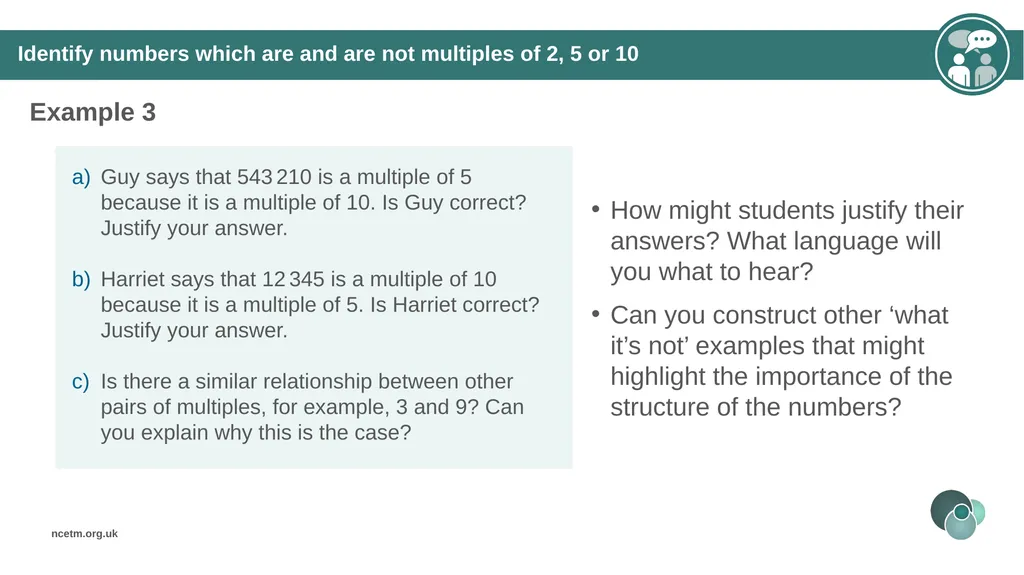 Identify numbers which are and are not multiples of 2, 5 or 10

Example 3

a) Guy says that 543 210 is a multiple of 5 because it is a multiple of 10. Is Guy correct? Justify your answer.

b) Harriet says that 12 345 is a multiple of 10 because it is a multiple of 5. Is Harriet correct? Justify your answer.

c) Is there a similar relationship between other pairs of multiples, for example, 3 and 9? Can you explain why this is the case?

• How might students justify their answers? What language will you what to hear?

• Can you construct other ‘what it’s not’ examples that might highlight the importance of the structure of the numbers?

ncetm.org.uk